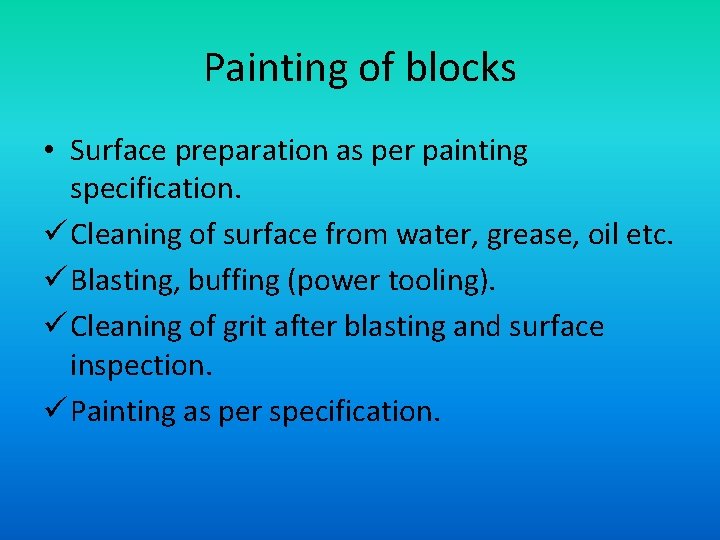 Painting of blocks

• Surface preparation as per painting specification.

✓ Cleaning of surface from water, grease, oil etc.

✓ Blasting, buffing (power tooling).

✓ Cleaning of grit after blasting and surface inspection.

✓ Painting as per specification.